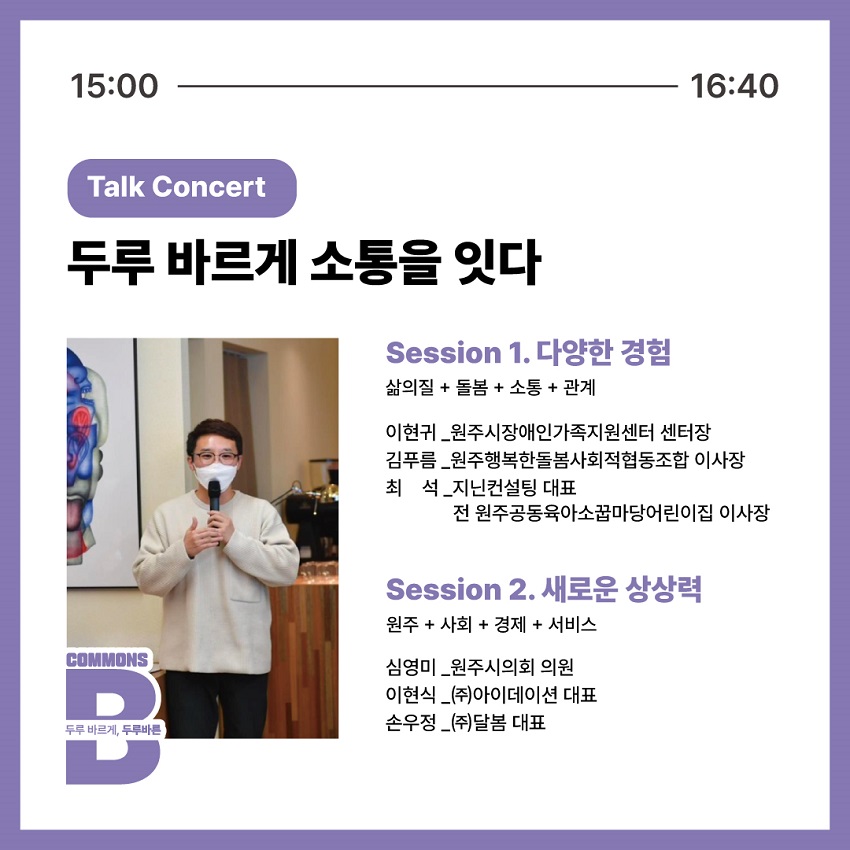 15:00 16:40

Talk Concert

두루 바르게 소통을 잇다

Session 1. 다양한 경험

삶의질 + 돌봄 + 소통 + 관계

이현귀 _원주시장애인가족지원센터 센터장
김푸름 _원주행복한돌봄사회적협동조합 이사장
최 석 _지닌컨설팅 대표
전 원주공동육아소꿉마당어린이집 이사장

Session 2. 새로운 상상력

원주 + 사회 + 경제 + 서비스

심영미 _원주시의회 의원
이현식 _㈜아이데이션 대표
손우정 _㈜달봄 대표

COMMONS
B
두루 바르게, 두루바른